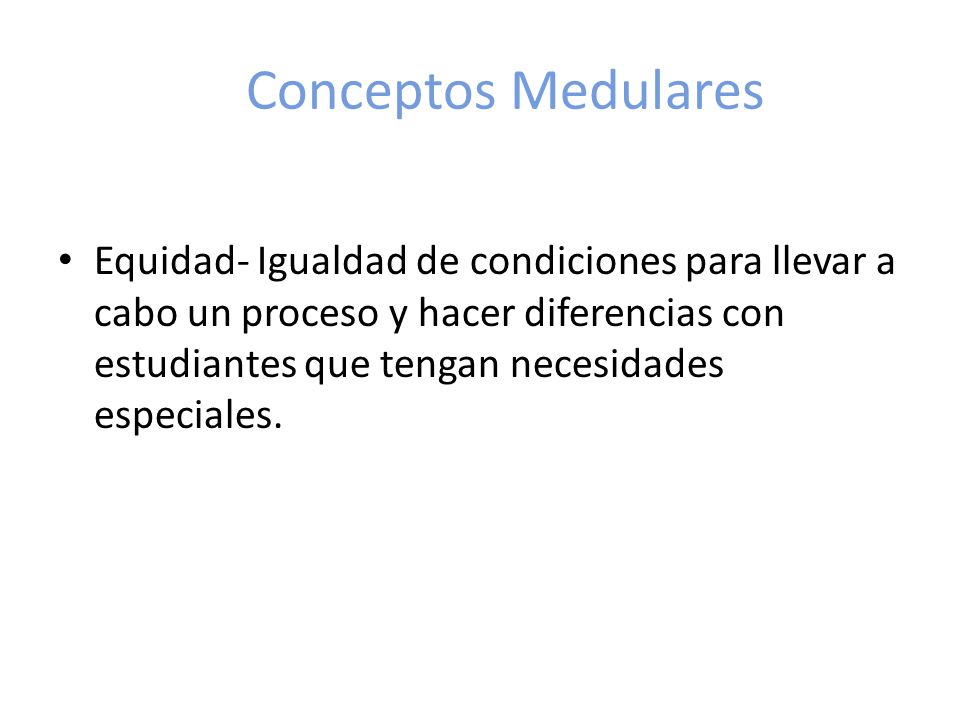 Conceptos Medulares

• Equidad- Igualdad de condiciones para llevar a cabo un proceso y hacer diferencias con estudiantes que tengan necesidades especiales.